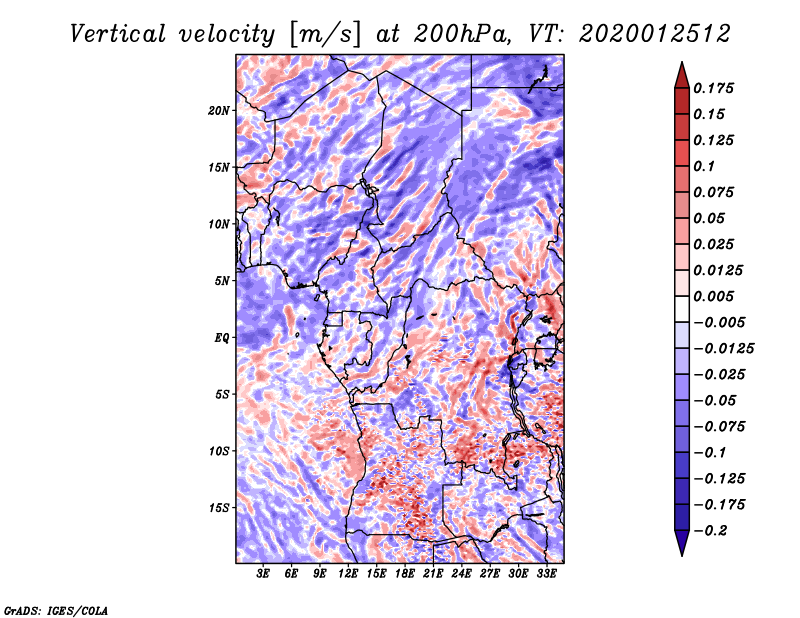 Vertical velocity [m/s] at 200hPa, VT: 2020012512

20N
15N
10N
5N
EQ
5S
10S
15S

3E 6E 9E 12E 15E 18E 21E 24E 27E 30E 33E

0.175
0.15
0.125
0.1
0.075
0.05
0.025
0.0125
0.005
−0.005
−0.0125
−0.025
−0.05
−0.075
−0.1
−0.125
−0.175
−0.2

GrADS: IGES/COLA